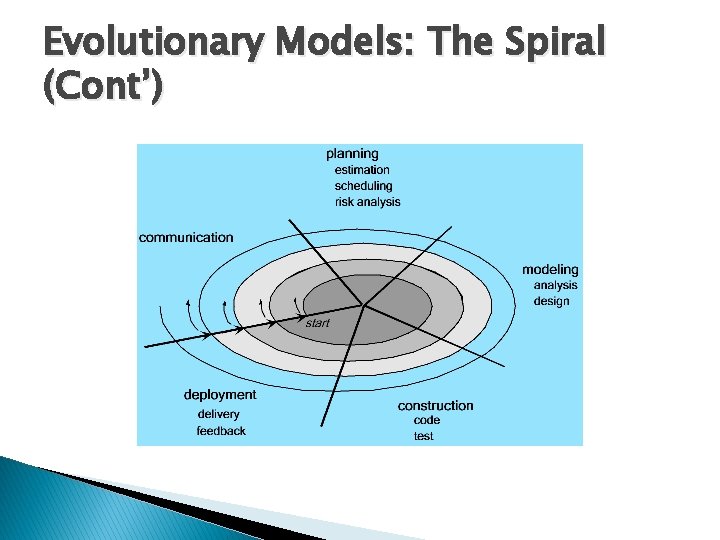 Evolutionary Models: The Spiral (Cont')

planning
estimation
scheduling
risk analysis

communication

modeling
analysis
design

start

deployment
delivery
feedback

construction
code
test